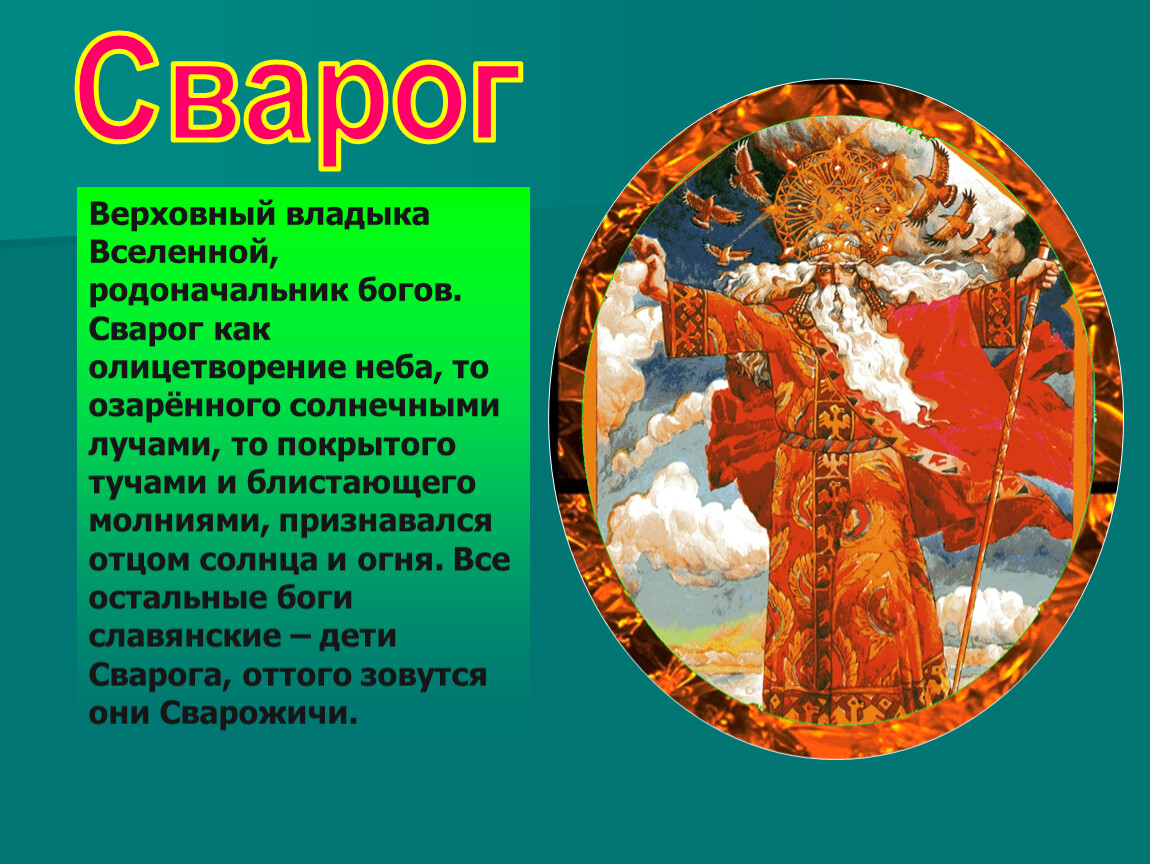 Сварог

Верховный владыка Вселенной, родоначальник богов. Сварог как олицетворение неба, то озарённого солнечными лучами, то покрытого тучами и блистающего молниями, признавался отцом солнца и огня. Все остальные боги славянские – дети Сварога, оттого зовутся они Сварожичи.